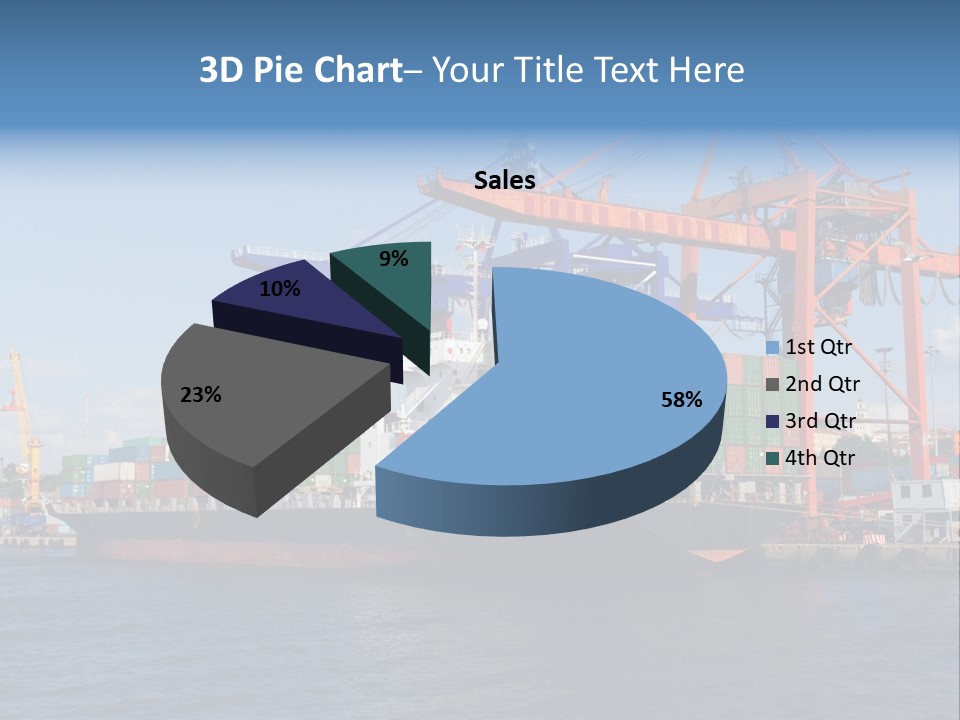 3D Pie Chart– Your Title Text Here

Sales

9%
10%
23%
58%

1st Qtr
2nd Qtr
3rd Qtr
4th Qtr